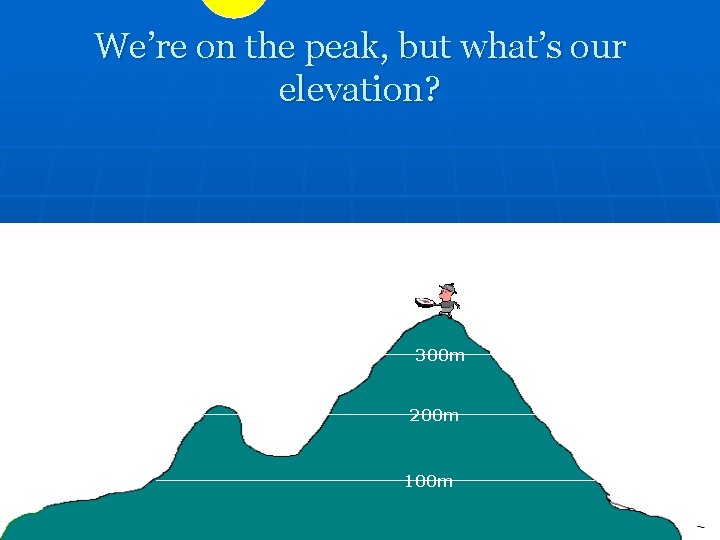 We're on the peak, but what's our elevation?

300m

200m

100m